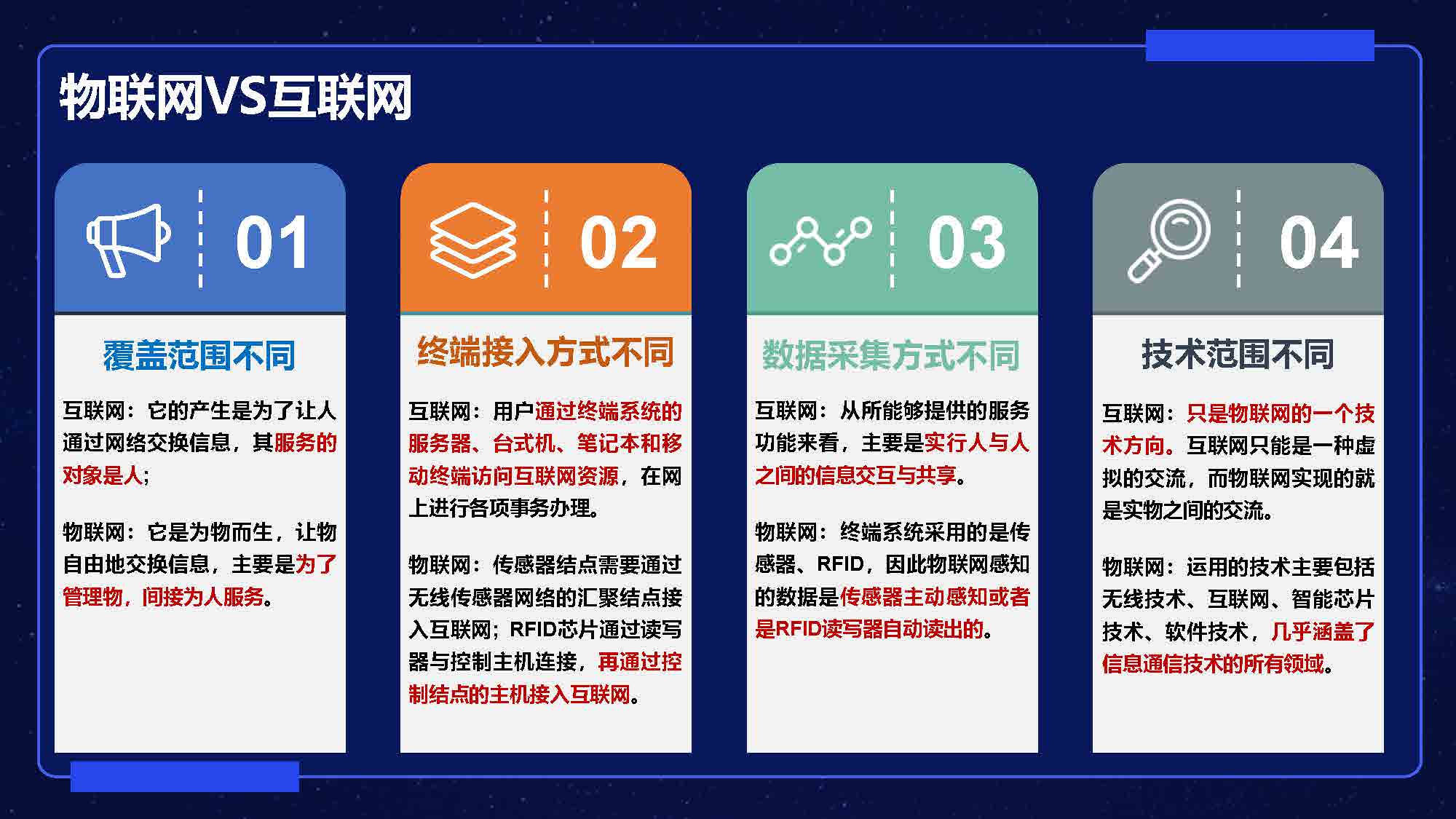 物联网VS互联网

01

覆盖范围不同

互联网：它的产生是为了让人通过网络交换信息，其服务的对象是人；

物联网：它是为物而生，让物自由地交换信息，主要是为了管理物，间接为人服务。

02

终端接入方式不同

互联网：用户通过终端系统的服务器、台式机、笔记本和移动终端访问互联网资源，在网上进行各项事务办理。

物联网：传感器结点需要通过无线传感器网络的汇聚结点接入互联网；RFID芯片通过读写器与控制主机连接，再通过控制结点的主机接入互联网。

03

数据采集方式不同

互联网：从所能够提供的服务功能来看，主要是实行人与人之间的信息交互与共享。

物联网：终端系统采用的是传感器、RFID，因此物联网感知的数据是传感器主动感知或者是RFID读写器自动读出的。

04

技术范围不同

互联网：只是物联网的一个技术方向。互联网只能是一种虚拟的交流，而物联网实现的就是实物之间的交流。

物联网：运用的技术主要包括无线技术、互联网、智能芯片技术、软件技术，几乎涵盖了信息通信技术的所有领域。